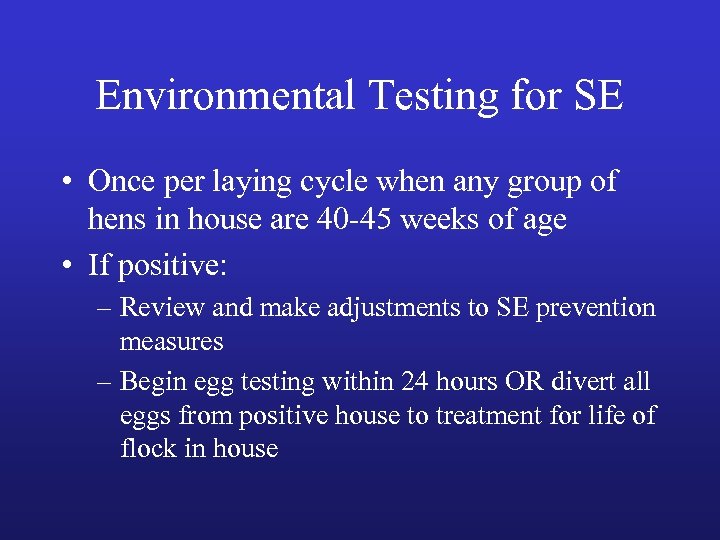 Environmental Testing for SE

• Once per laying cycle when any group of hens in house are 40-45 weeks of age

• If positive:

– Review and make adjustments to SE prevention measures

– Begin egg testing within 24 hours OR divert all eggs from positive house to treatment for life of flock in house